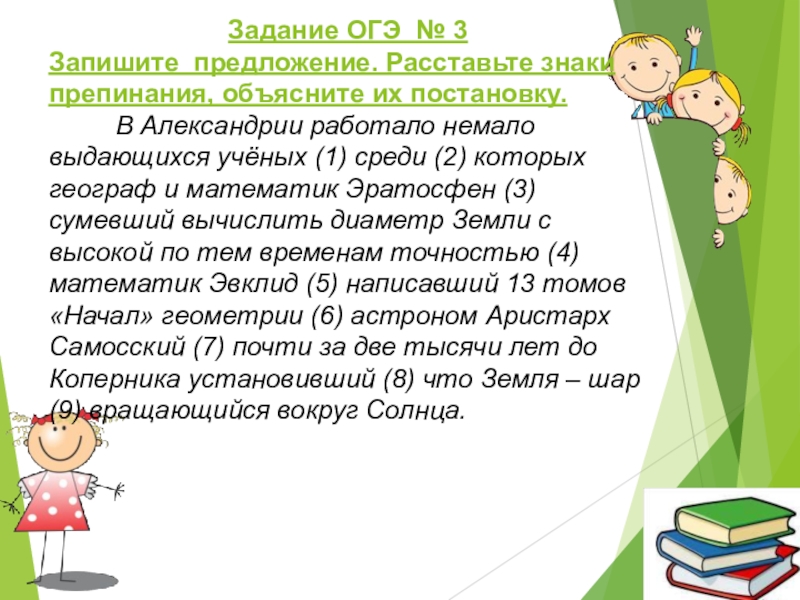 Задание ОГЭ № 3
Запишите предложение. Расставьте знаки препинания, объясните их постановку.

В Александрии работало немало выдающихся учёных (1) среди (2) которых географ и математик Эратосфен (3) сумевший вычислить диаметр Земли с высокой по тем временам точностью (4) математик Эвклид (5) написавший 13 томов «Начал» геометрии (6) астроном Аристарх Самосский (7) почти за две тысячи лет до Коперника установивший (8) что Земля – шар (9) вращающийся вокруг Солнца.